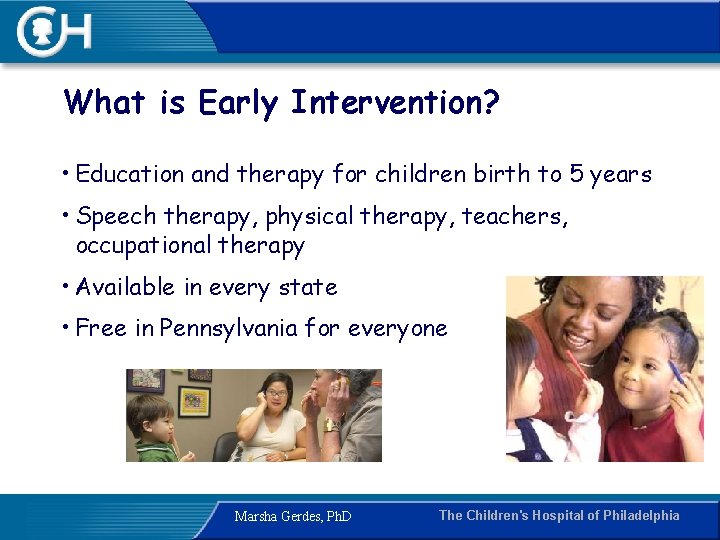 CH

What is Early Intervention?

• Education and therapy for children birth to 5 years

• Speech therapy, physical therapy, teachers, occupational therapy

• Available in every state

• Free in Pennsylvania for everyone

Marsha Gerdes, PhD

The Children's Hospital of Philadelphia